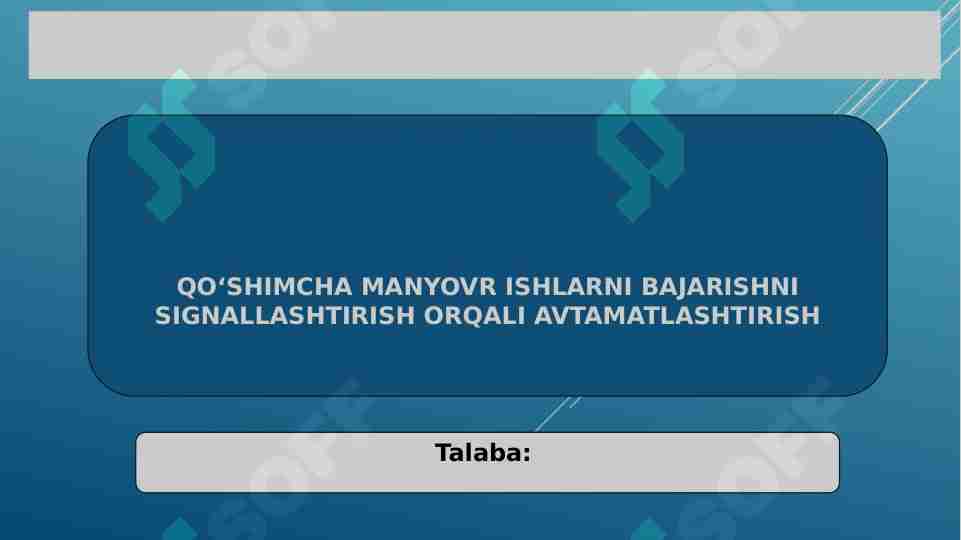 QO‘SHIMCHA MANYOVR ISHLARNI BAJARISHNI SIGNALLASHTIRISH ORQALI AVTAMATLASHTIRISH

Talaba: